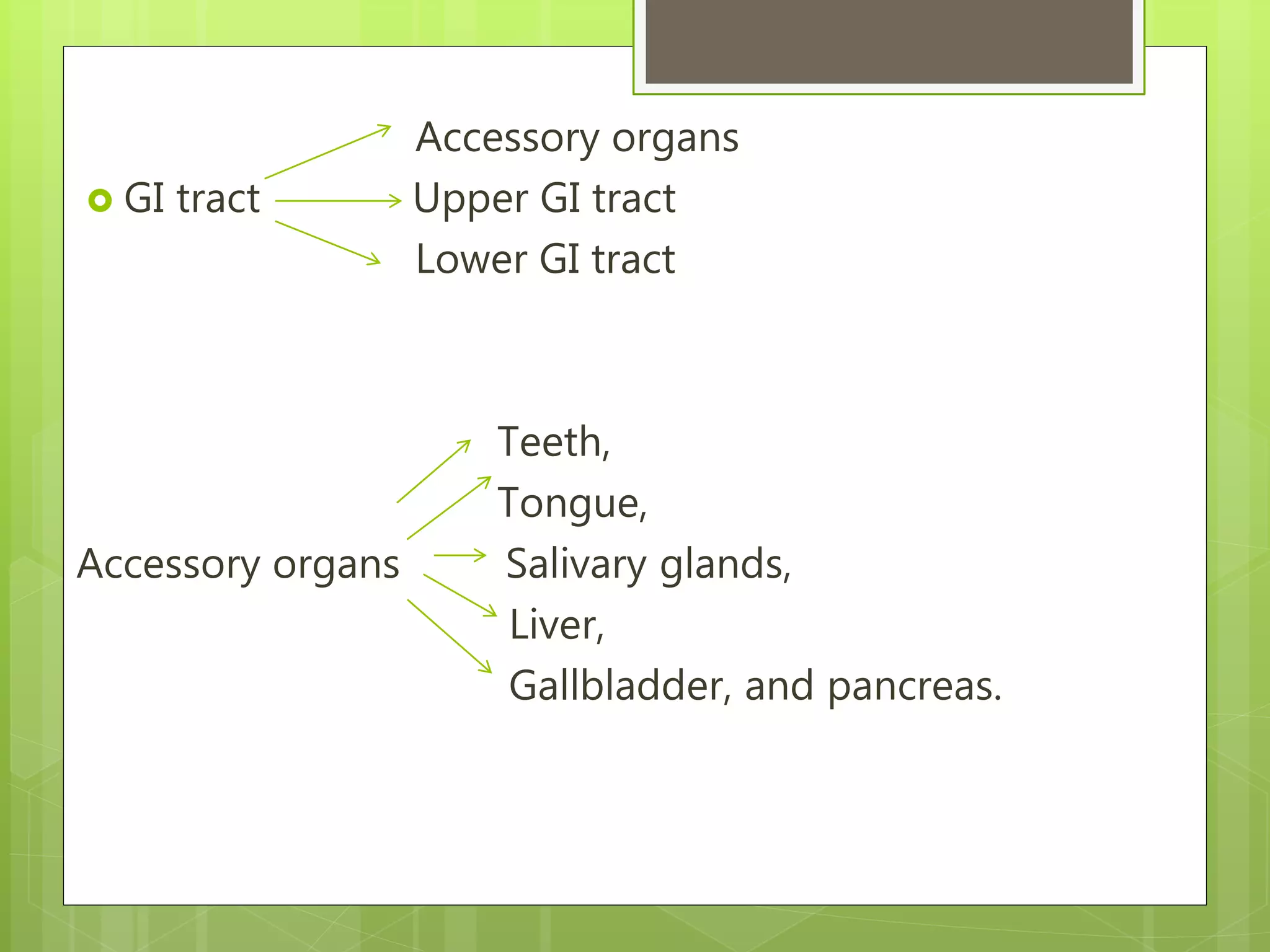 GI tract

Accessory organs
Upper GI tract
Lower GI tract

Accessory organs

Teeth,
Tongue,
Salivary glands,
Liver,
Gallbladder, and pancreas.